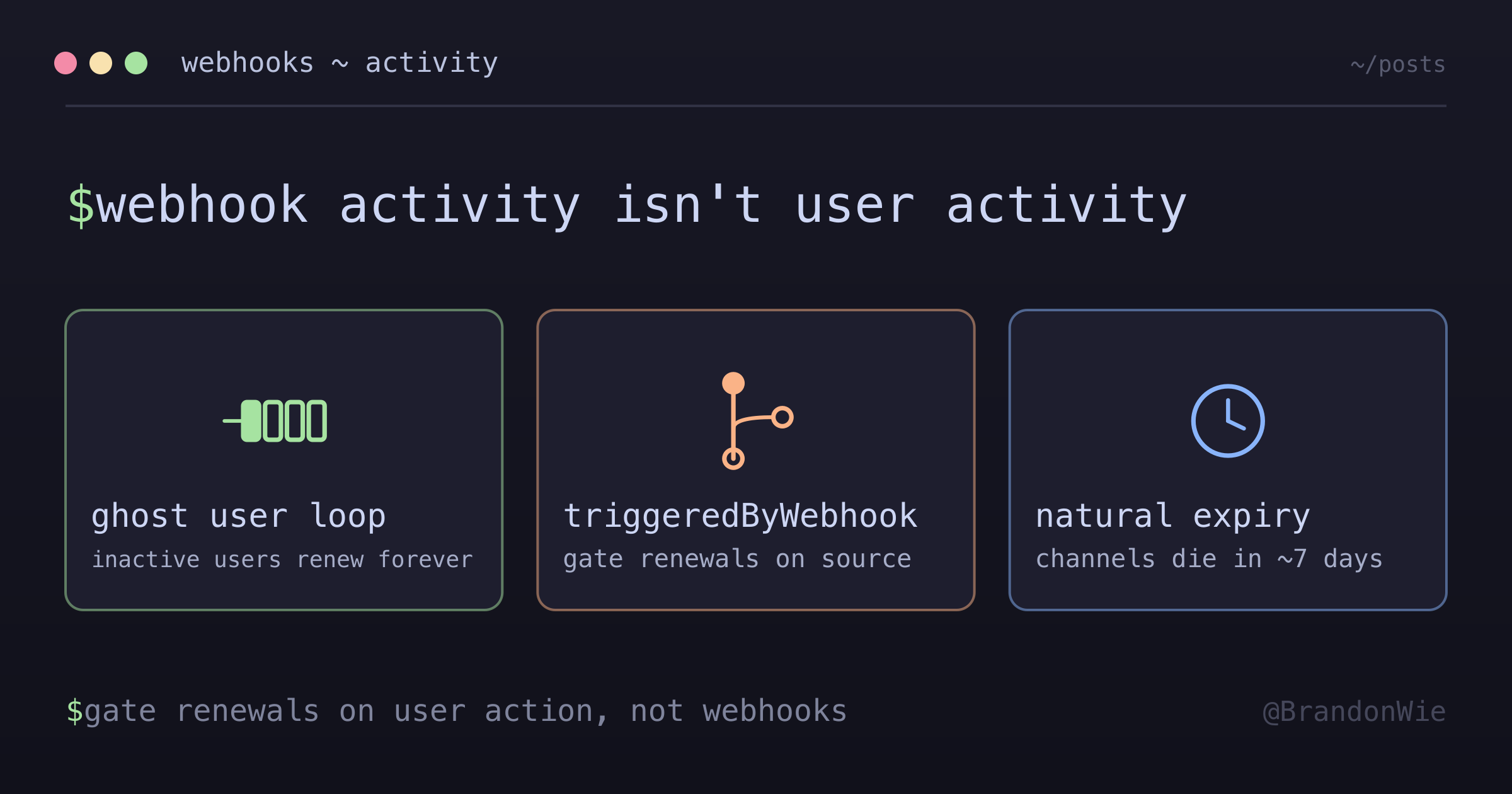 webhooks ~ activity

~/posts

$webhook activity isn't user activity

ghost user loop
inactive users renew forever

triggeredByWebhook
gate renewals on source

natural expiry
channels die in ~7 days

$gate renewals on user action, not webhooks

@BrandonWie